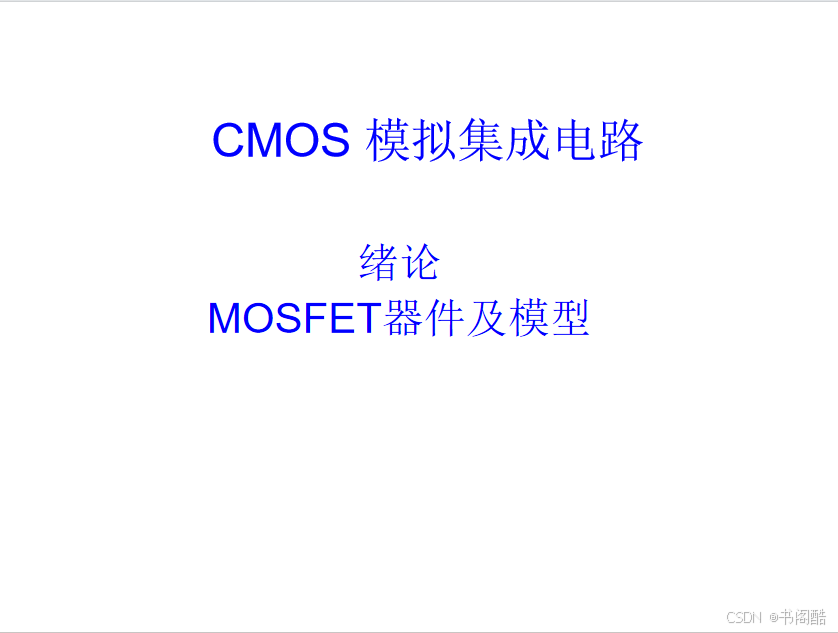 CMOS 模拟集成电路

绪论
MOSFET器件及模型

CSDN @书阁酷